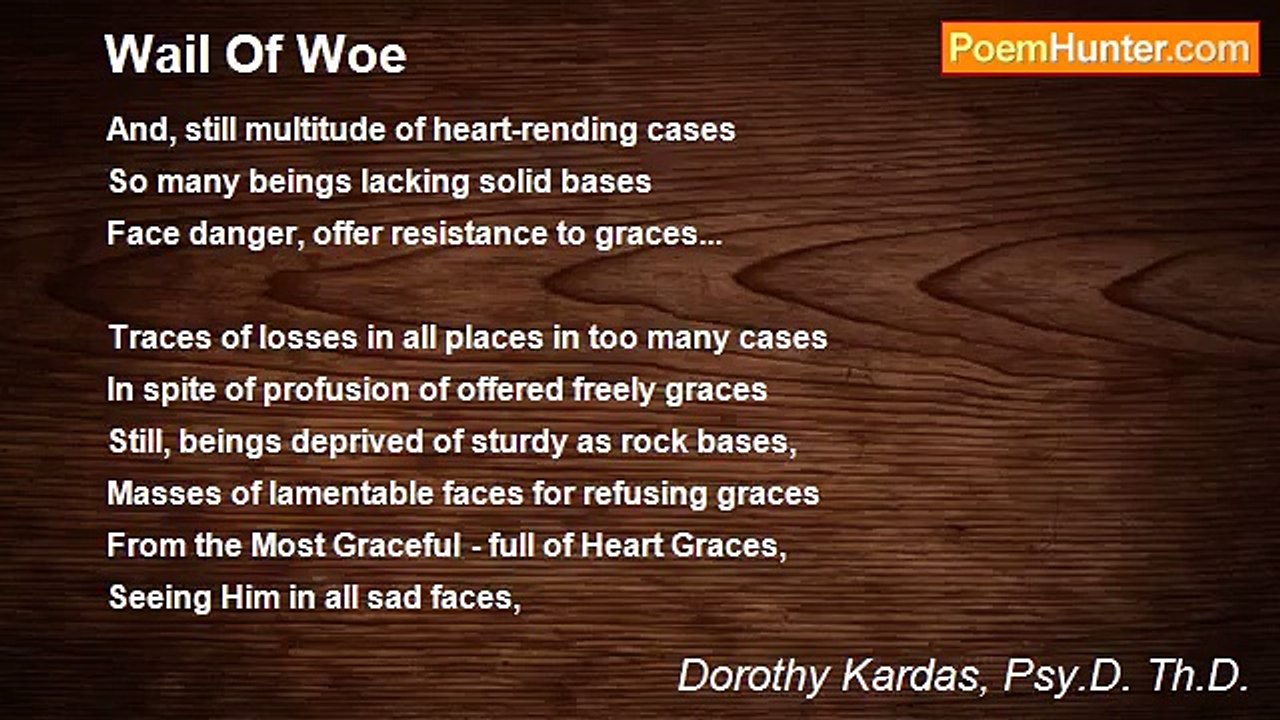 Wail Of Woe

PoemHunter.com

And, still multitude of heart-rending cases
So many beings lacking solid bases
Face danger, offer resistance to graces...

Traces of losses in all places in too many cases
In spite of profusion of offered freely graces
Still, beings deprived of sturdy as rock bases,
Masses of lamentable faces for refusing graces
From the Most Graceful - full of Heart Graces,
Seeing Him in all sad faces,

Dorothy Kardas, Psy.D. Th.D.